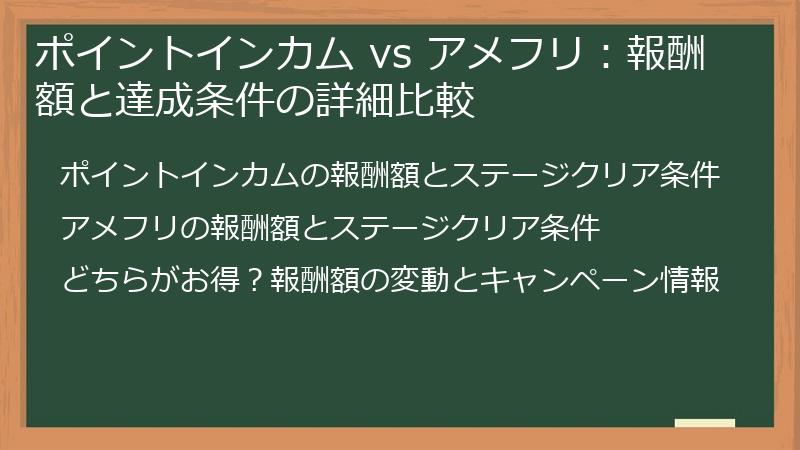 ポイントインカム vs アメフリ：報酬額と達成条件の詳細比較

ポイントインカムの報酬額とステージクリア条件

アメフリの報酬額とステージクリア条件

どちらがお得？報酬額の変動とキャンペーン情報